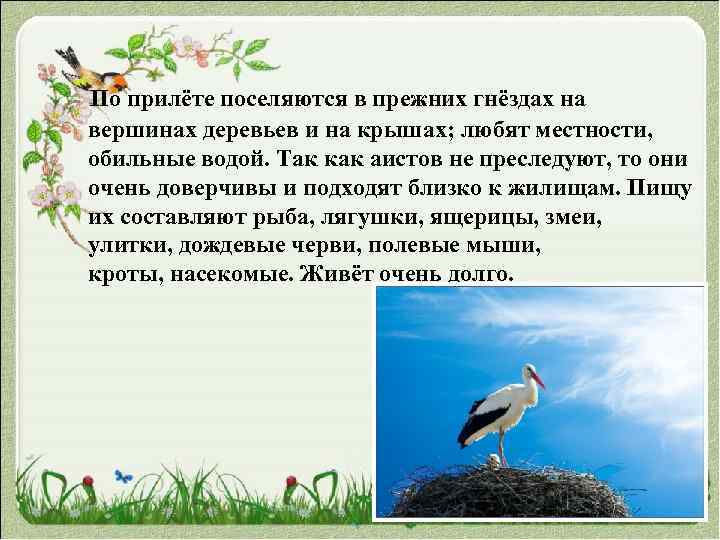 По прилёте поселяются в прежних гнёздах на вершинах деревьев и на крышах; любят местности, обильные водой. Так как аистов не преследуют, то они очень доверчивы и подходят близко к жилищам. Пищу их составляют рыба, лягушки, ящерицы, змеи, улитки, дождевые черви, полевые мыши, кроты, насекомые. Живёт очень долго.